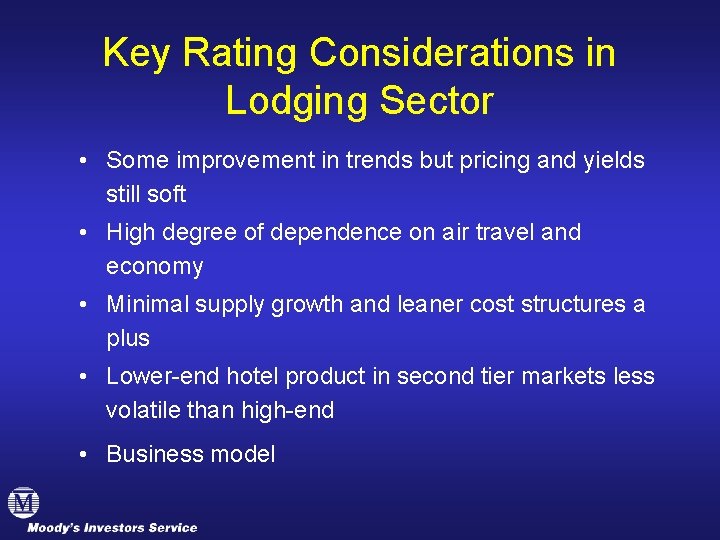 Key Rating Considerations in Lodging Sector

• Some improvement in trends but pricing and yields still soft

• High degree of dependence on air travel and economy

• Minimal supply growth and leaner cost structures a plus

• Lower-end hotel product in second tier markets less volatile than high-end

• Business model

M

Moody's Investors Service